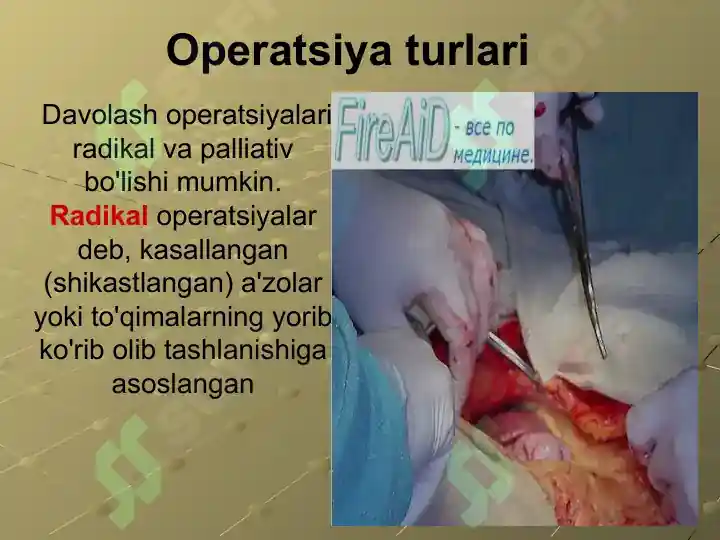 Operatsiya turlari

Davolash operatsiyalari radikal va palliativ bo'lishi mumkin. Radikal operatsiyalar deb, kasallangan (shikastlangan) a'zolar yoki to'qimalarning yorib ko'rib olib tashlanishiga asoslangan

FireAiD - все по медицине.